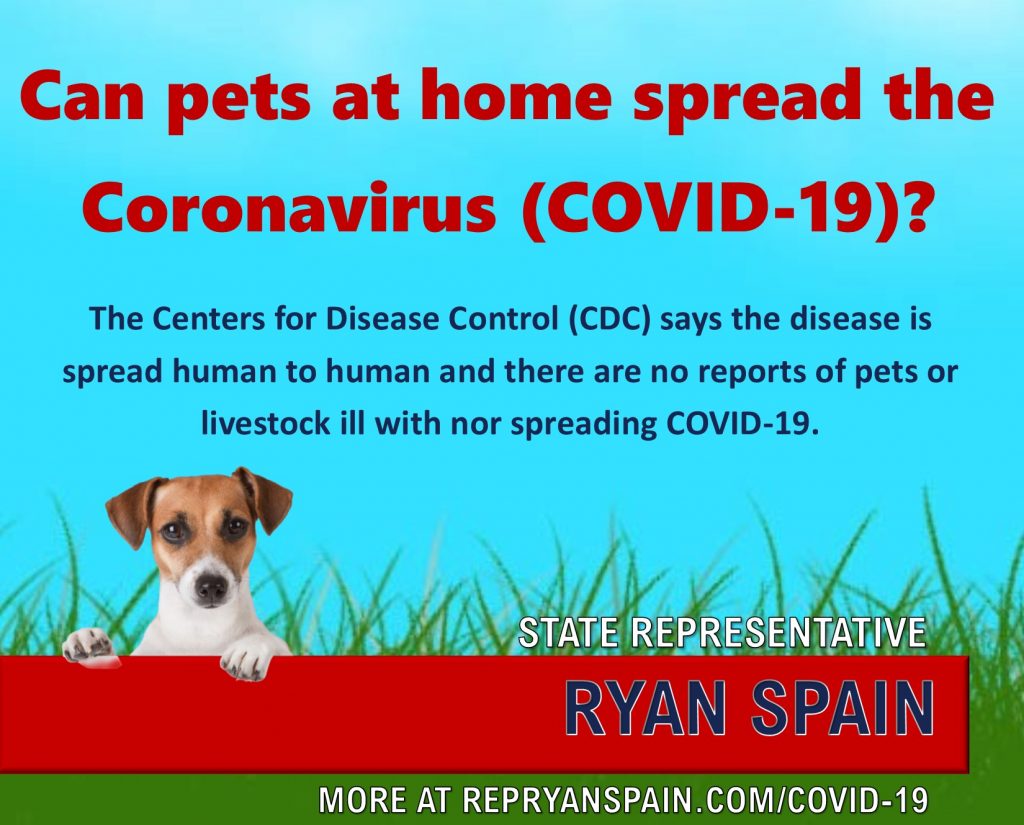 Can pets at home spread the Coronavirus (COVID-19)?

The Centers for Disease Control (CDC) says the disease is spread human to human and there are no reports of pets or livestock ill with nor spreading COVID-19.

STATE REPRESENTATIVE

RYAN SPAIN

MORE AT REPRYANSPAIN.COM/COVID-19